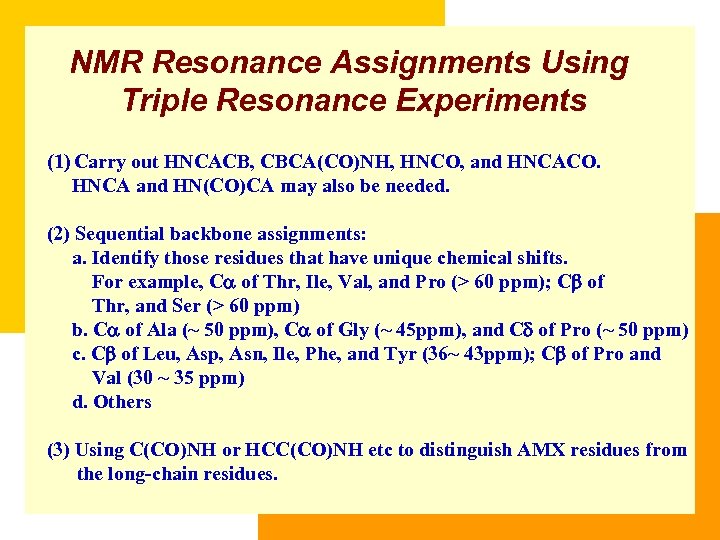 NMR Resonance Assignments Using Triple Resonance Experiments

(1) Carry out HNCACB, CBCA(CO)NH, HNCO, and HNCACO. HNCA and HN(CO)CA may also be needed.

(2) Sequential backbone assignments:
a. Identify those residues that have unique chemical shifts. For example, C$\alpha$ of Thr, Ile, Val, and Pro (> 60 ppm); C$\beta$ of Thr, and Ser (> 60 ppm)
b. C$\alpha$ of Ala (~ 50 ppm), C$\alpha$ of Gly (~ 45ppm), and C$\delta$ of Pro (~ 50 ppm)
c. C$\beta$ of Leu, Asp, Asn, Ile, Phe, and Tyr (36~ 43ppm); C$\beta$ of Pro and Val (30 ~ 35 ppm)
d. Others

(3) Using C(CO)NH or HCC(CO)NH etc to distinguish AMX residues from the long-chain residues.